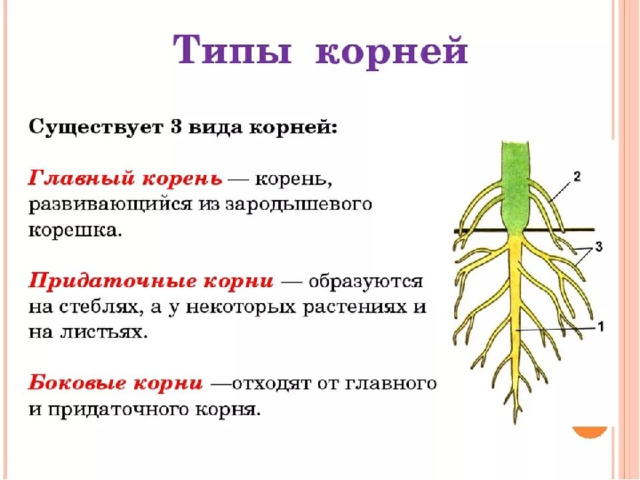 Типы корней

Существует 3 вида корней:

Главный корень — корень, развивающийся из зародышевого корешка.

Придаточные корни — образуются на стеблях, а у некоторых растениях и на листьях.

Боковые корни —отходят от главного и придаточного корня.

2

3

1